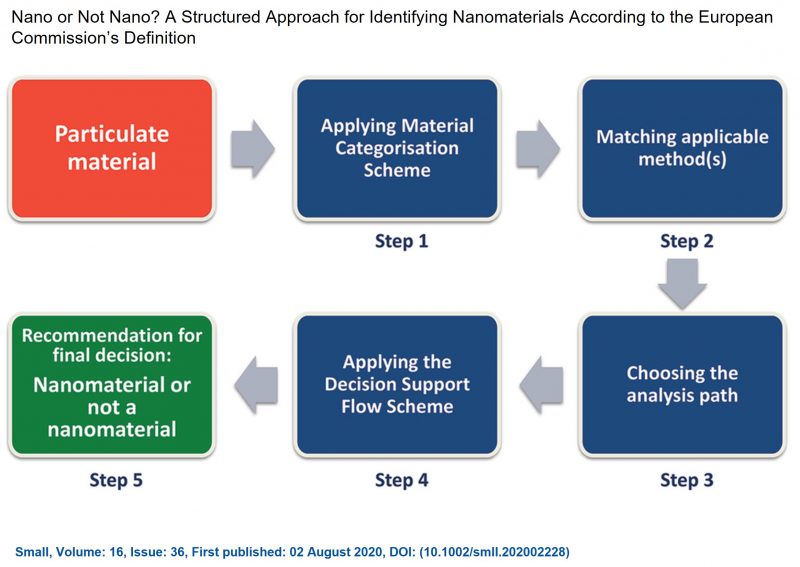 Nano or Not Nano? A Structured Approach for Identifying Nanomaterials According to the European Commission's Definition

Particulate material

Applying Material Categorisation Scheme

Step 1

Matching applicable method(s)

Step 2

Choosing the analysis path

Step 3

Applying the Decision Support Flow Scheme

Step 4

Recommendation for final decision: Nanomaterial or not a nanomaterial

Step 5

Small, Volume: 16, Issue: 36, First published: 02 August 2020, DOI: (10.1002/smll.202002228)